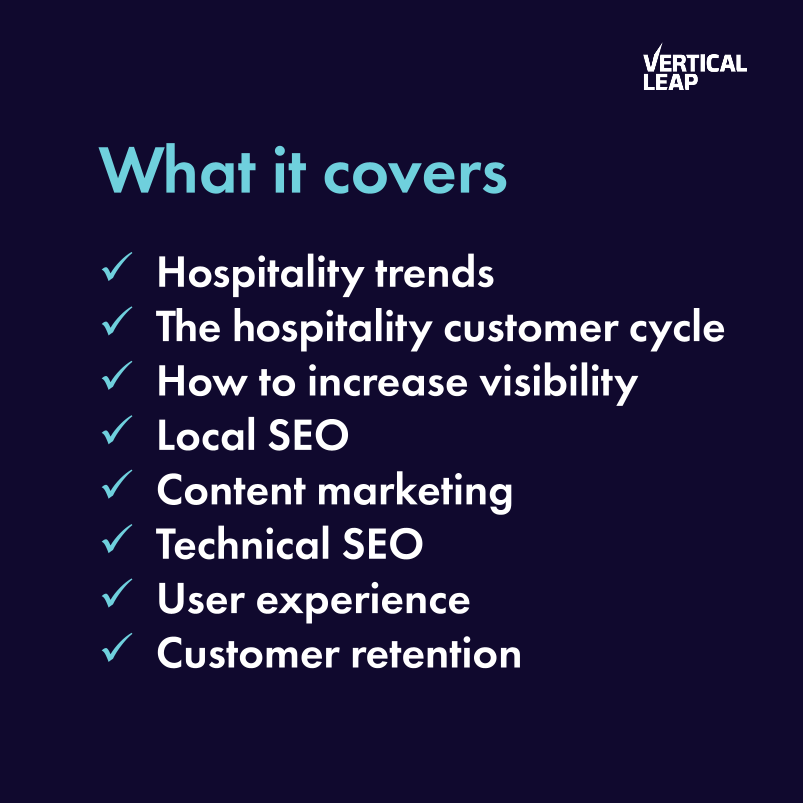 VERTICAL LEAP

What it covers

✓ Hospitality trends
✓ The hospitality customer cycle
✓ How to increase visibility
✓ Local SEO
✓ Content marketing
✓ Technical SEO
✓ User experience
✓ Customer retention